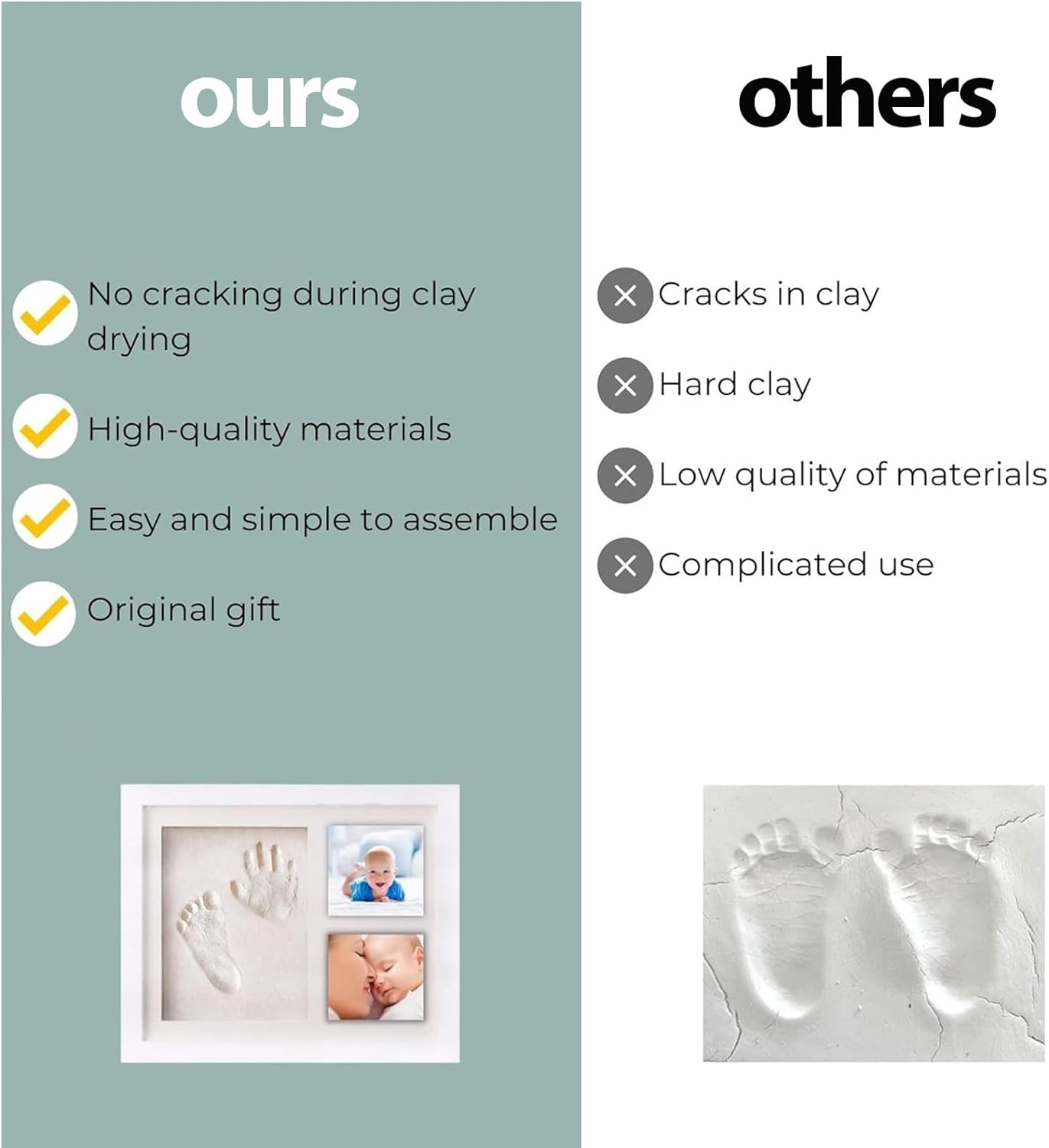 ours

No cracking during clay drying

High-quality materials

Easy and simple to assemble

Original gift

others

Cracks in clay

Hard clay

Low quality of materials

Complicated use